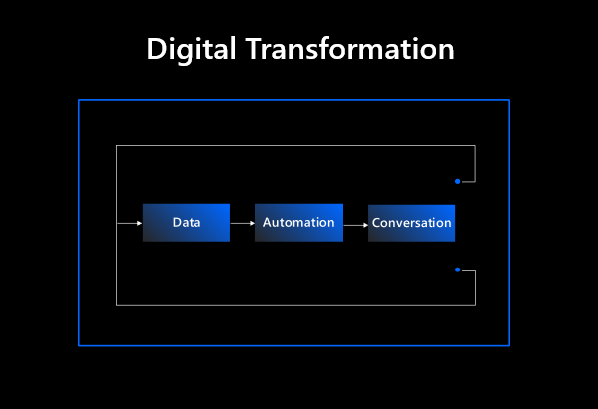 Digital Transformation

Data

Automation

Conversation